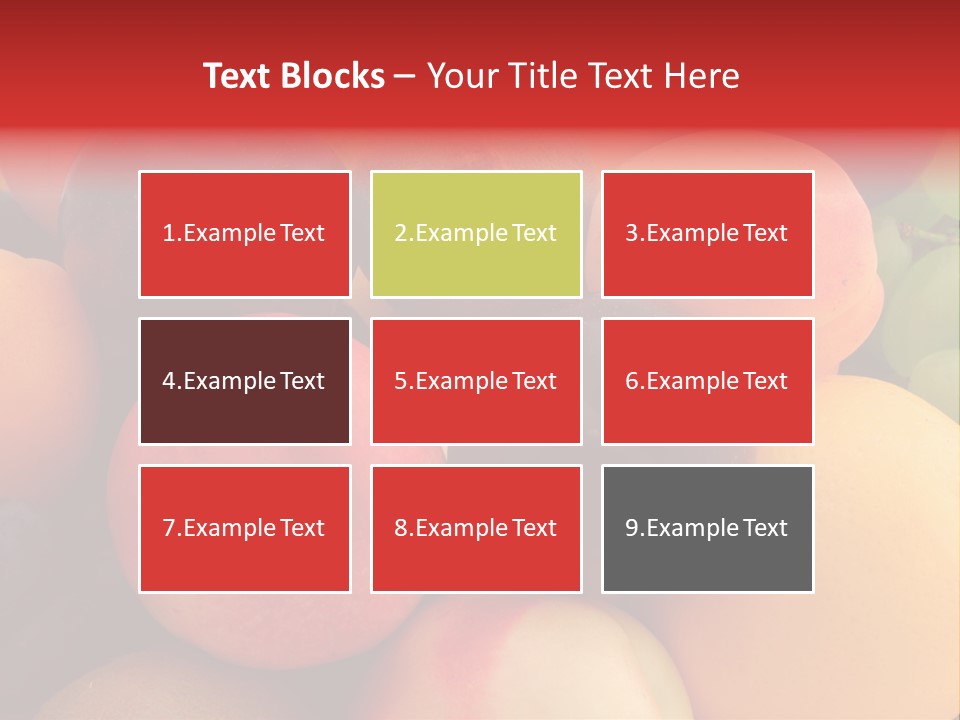 Text Blocks – Your Title Text Here

1.Example Text

2.Example Text

3.Example Text

4.Example Text

5.Example Text

6.Example Text

7.Example Text

8.Example Text

9.Example Text